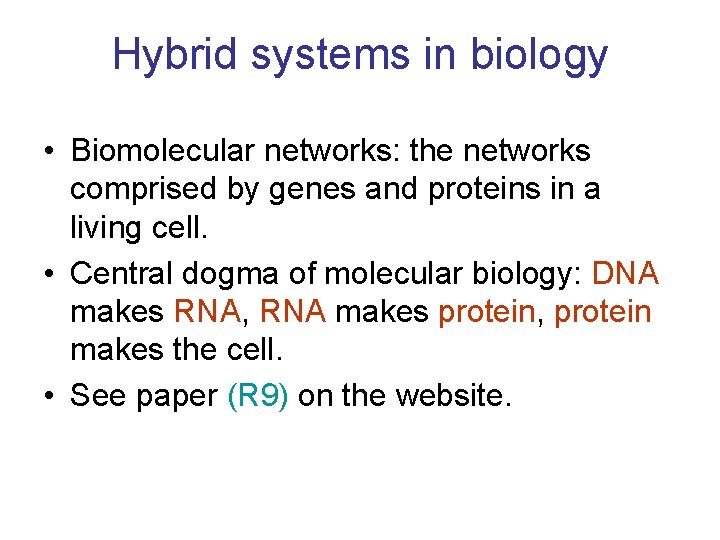 Hybrid systems in biology

• Biomolecular networks: the networks comprised by genes and proteins in a living cell.

• Central dogma of molecular biology: DNA makes RNA, RNA makes protein, protein makes the cell.

• See paper (R9) on the website.